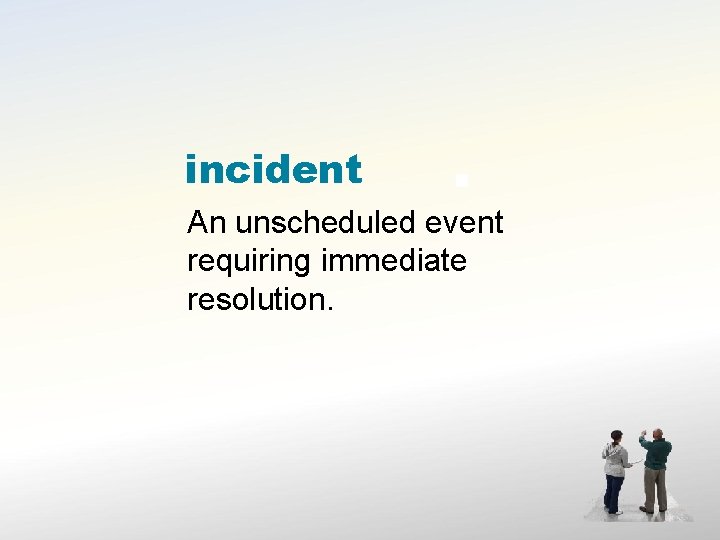 incident

An unscheduled event requiring immediate resolution.